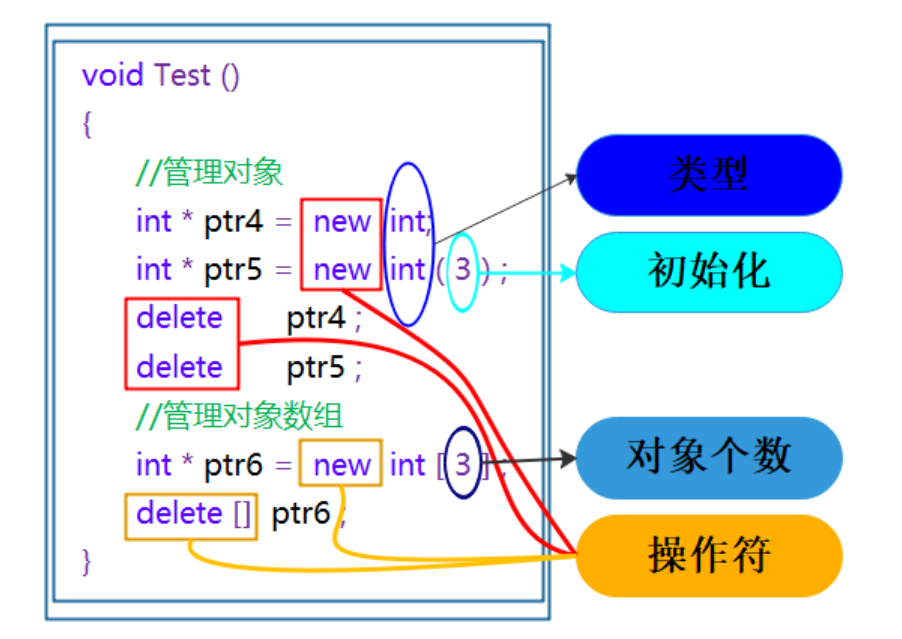 void Test ()
{
//管理对象
int * ptr4 = new int;
int * ptr5 = new int ( 3 ) ;
delete ptr4 ;
delete ptr5 ;
//管理对象数组
int * ptr6 = new int [ 3 ] ;
delete [] ptr6 ;
}

类型

初始化

对象个数

操作符